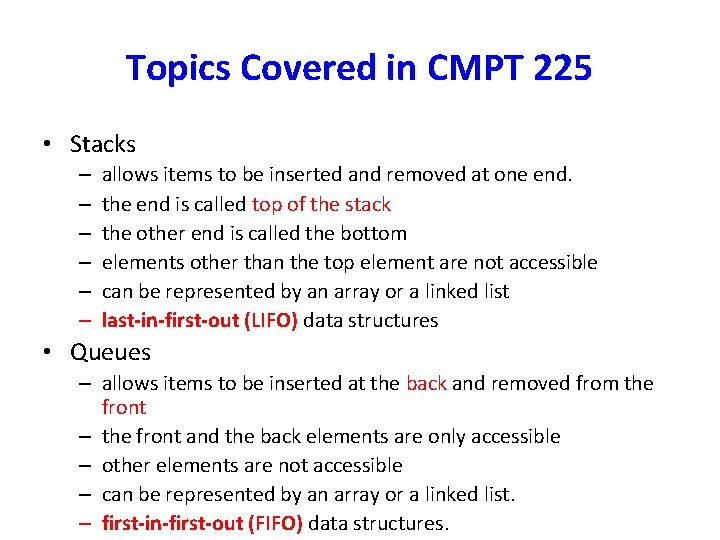 Topics Covered in CMPT 225

• Stacks
 – allows items to be inserted and removed at one end.
 – the end is called top of the stack
 – the other end is called the bottom
 – elements other than the top element are not accessible
 – can be represented by an array or a linked list
 – last-in-first-out (LIFO) data structures
• Queues
 – allows items to be inserted at the back and removed from the front
 – the front and the back elements are only accessible
 – other elements are not accessible
 – can be represented by an array or a linked list.
 – first-in-first-out (FIFO) data structures.